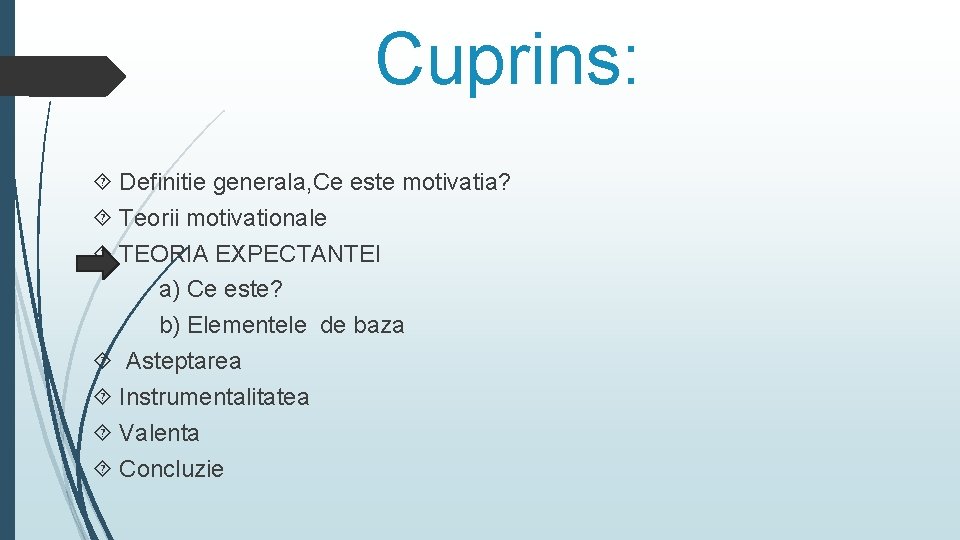 Cuprins:

Definitie generala,Ce este motivatia?
Teorii motivationale
TEORIA EXPECTANTEI
a) Ce este?
b) Elementele de baza
Asteptarea
Instrumentalitatea
Valenta
Concluzie